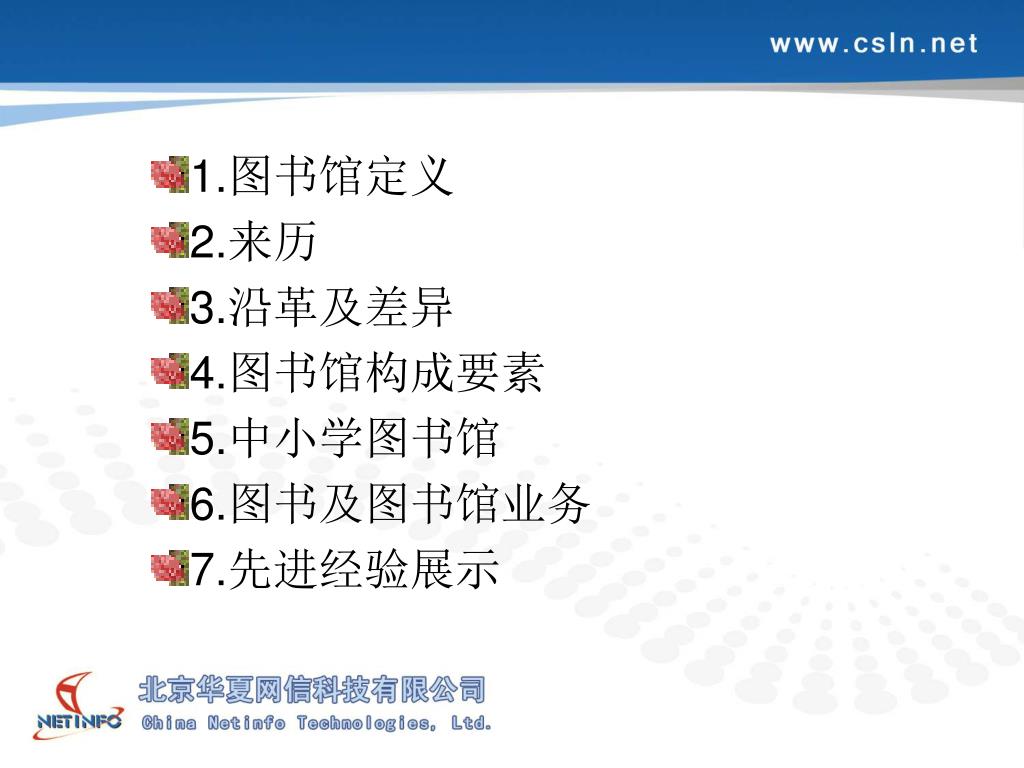 www.csln.net

1.图书馆定义
2.来历
3.沿革及差异
4.图书馆构成要素
5.中小学图书馆
6.图书及图书馆业务
7.先进经验展示

NETINFO
北京华夏网信科技有限公司
China Netinfo Technologies, Ltd.